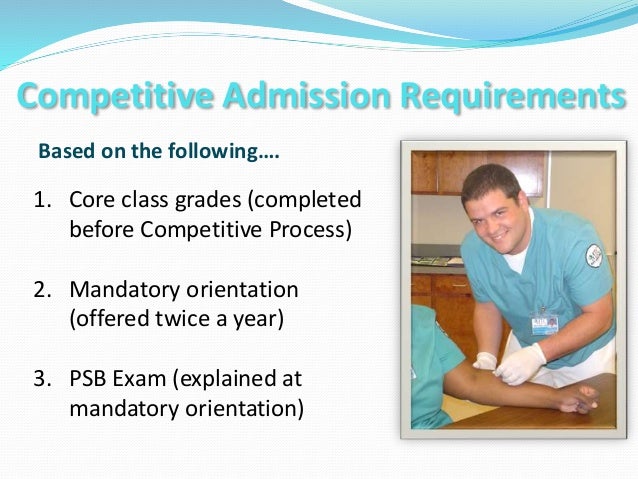 Competitive Admission Requirements

Based on the following….

1. Core class grades (completed before Competitive Process)

2. Mandatory orientation (offered twice a year)

3. PSB Exam (explained at mandatory orientation)